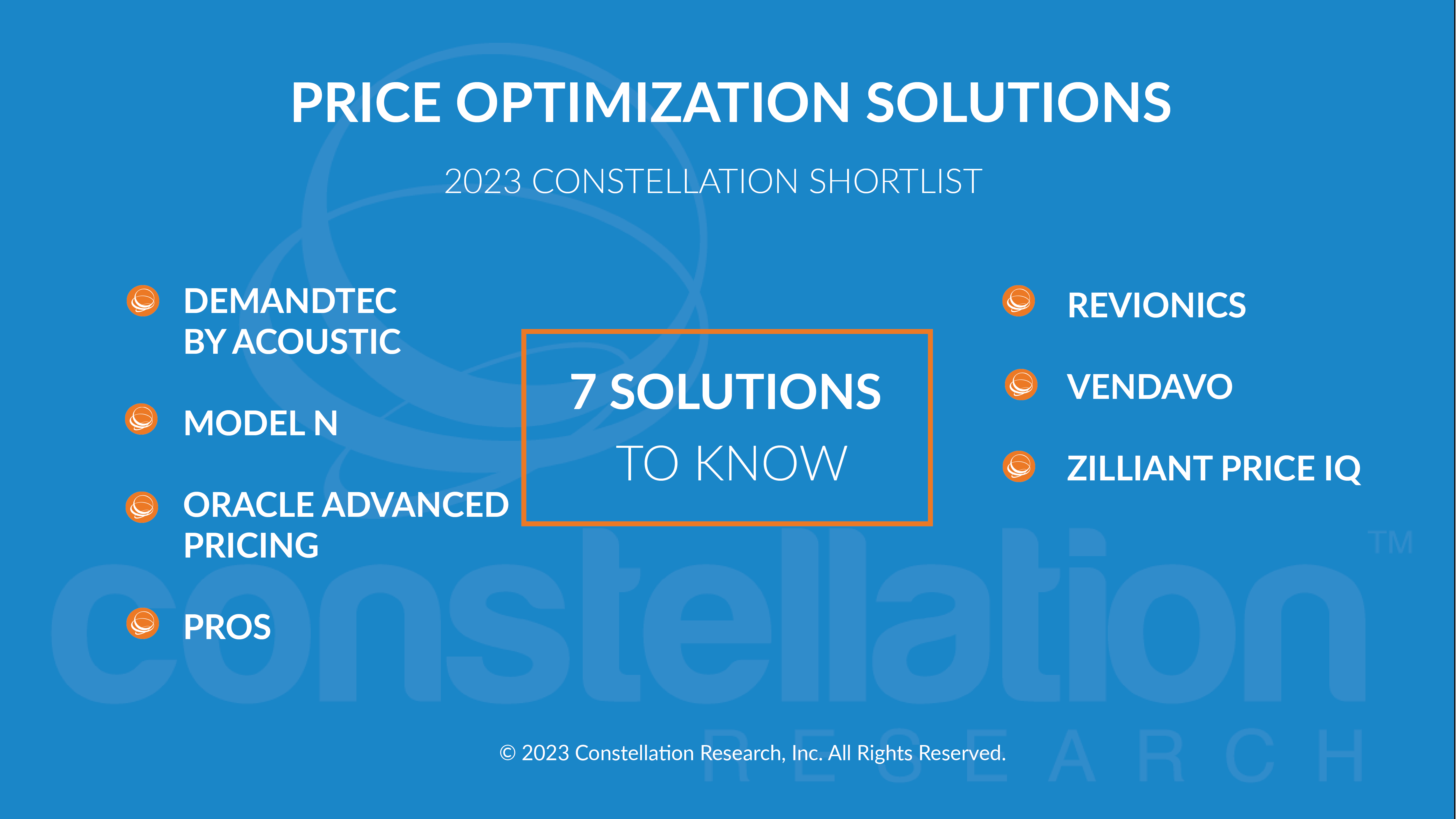 PRICE OPTIMIZATION SOLUTIONS

2023 CONSTELLATION SHORTLIST

DEMANDTEC BY ACOUSTIC

MODEL N

ORACLE ADVANCED PRICING

PROS

7 SOLUTIONS
TO KNOW

REVIONICS

VENDAVO

ZILLIANT PRICE IQ

constellation™
RESEARCH

© 2023 Constellation Research, Inc. All Rights Reserved.